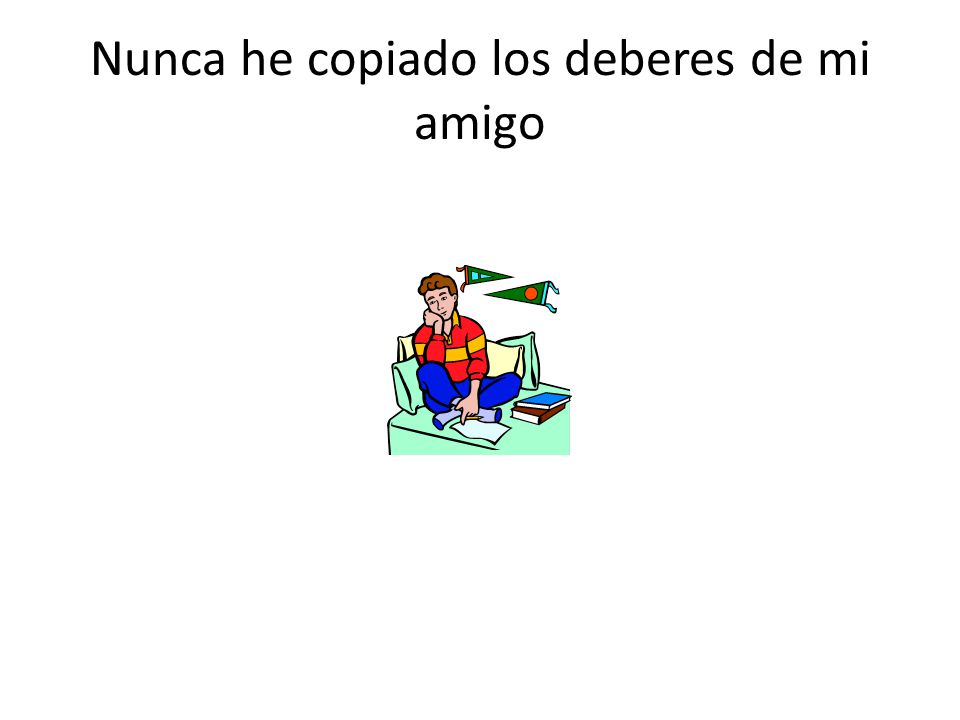 Nunca he copiado los deberes de mi amigo